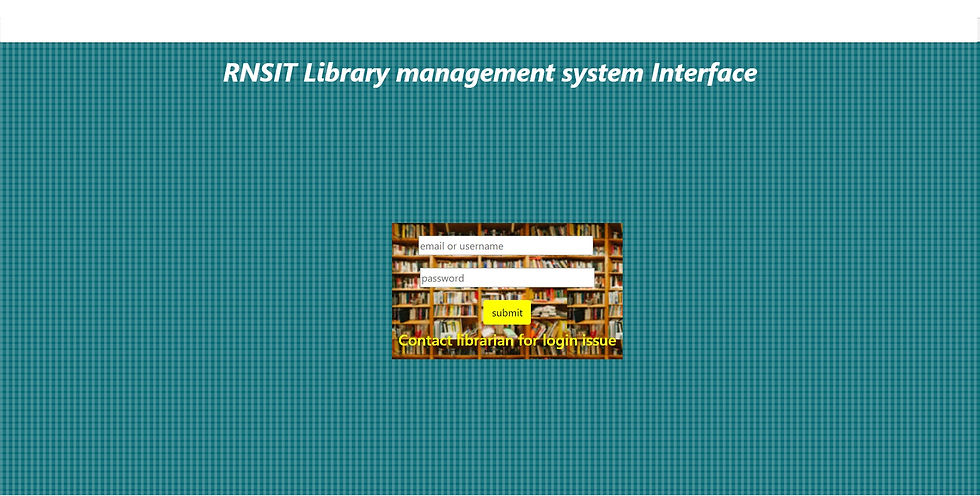 RNSIT Library management system Interface

email or username

password

submit

Contact librarian for login issue